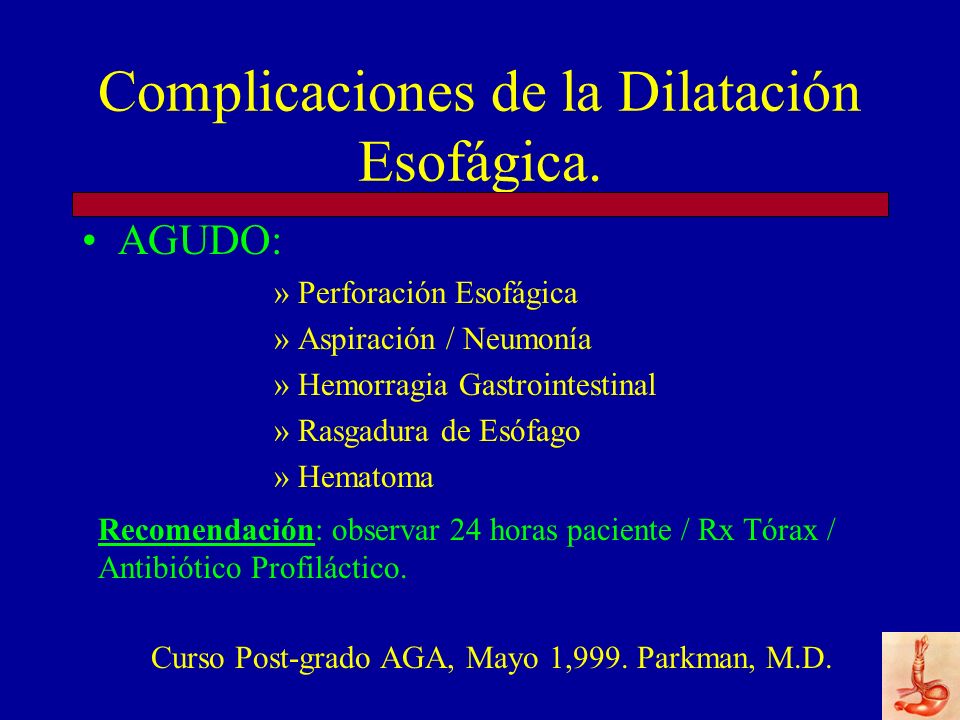 Complicaciones de la Dilatación Esofágica.

• AGUDO:

» Perforación Esofágica

» Aspiración / Neumonía

» Hemorragia Gastrointestinal

» Rasgadura de Esófago

» Hematoma

Recomendación: observar 24 horas paciente / Rx Tórax / Antibiótico Profiláctico.

Curso Post-grado AGA, Mayo 1,999. Parkman, M.D.